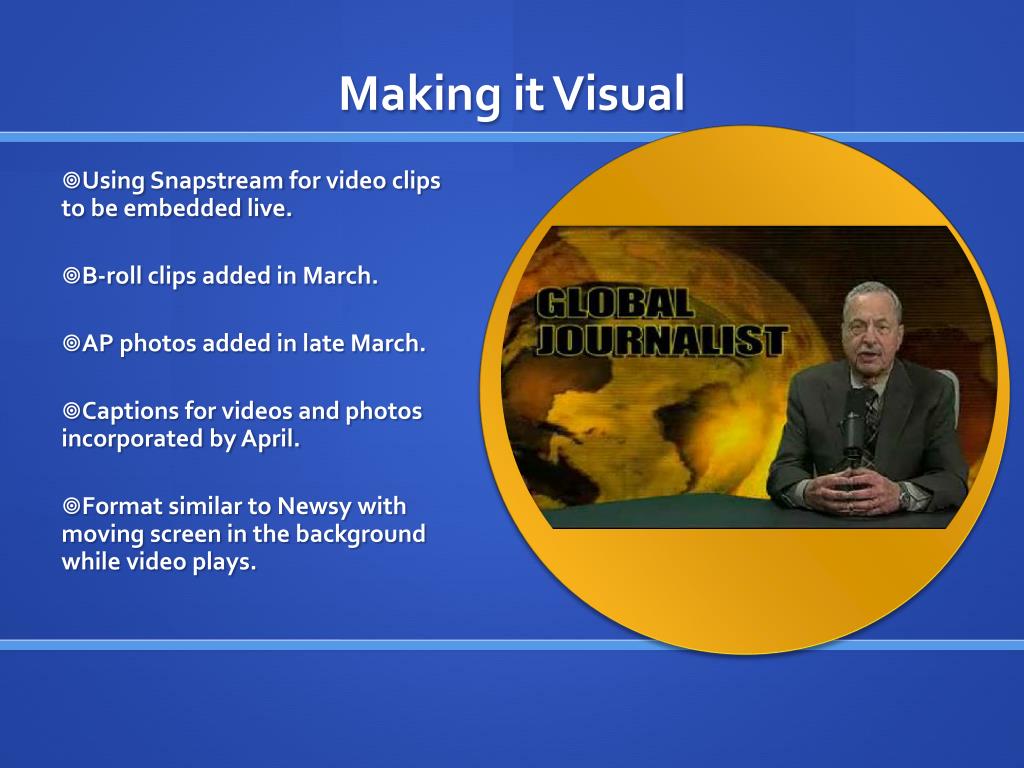 Making it Visual

◎Using Snapstream for video clips to be embedded live.

◎B-roll clips added in March.

◎AP photos added in late March.

◎Captions for videos and photos incorporated by April.

◎Format similar to Newsy with moving screen in the background while video plays.

GLOBAL JOURNALIST